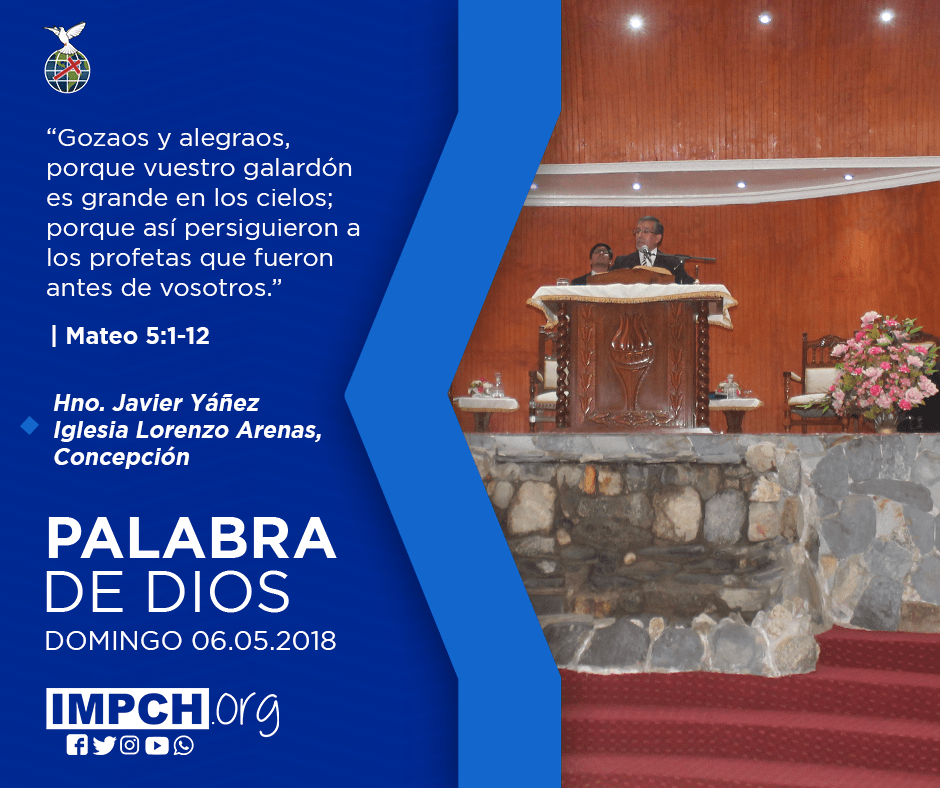 “Gozaos y alegraos, porque vuestro galardón es grande en los cielos; porque así persiguieron a los profetas que fueron antes de vosotros.”

| Mateo 5:1-12

Hno. Javier Yáñez
Iglesia Lorenzo Arenas, Concepción

PALABRA
DE DIOS
DOMINGO 06.05.2018

IMPCH.org